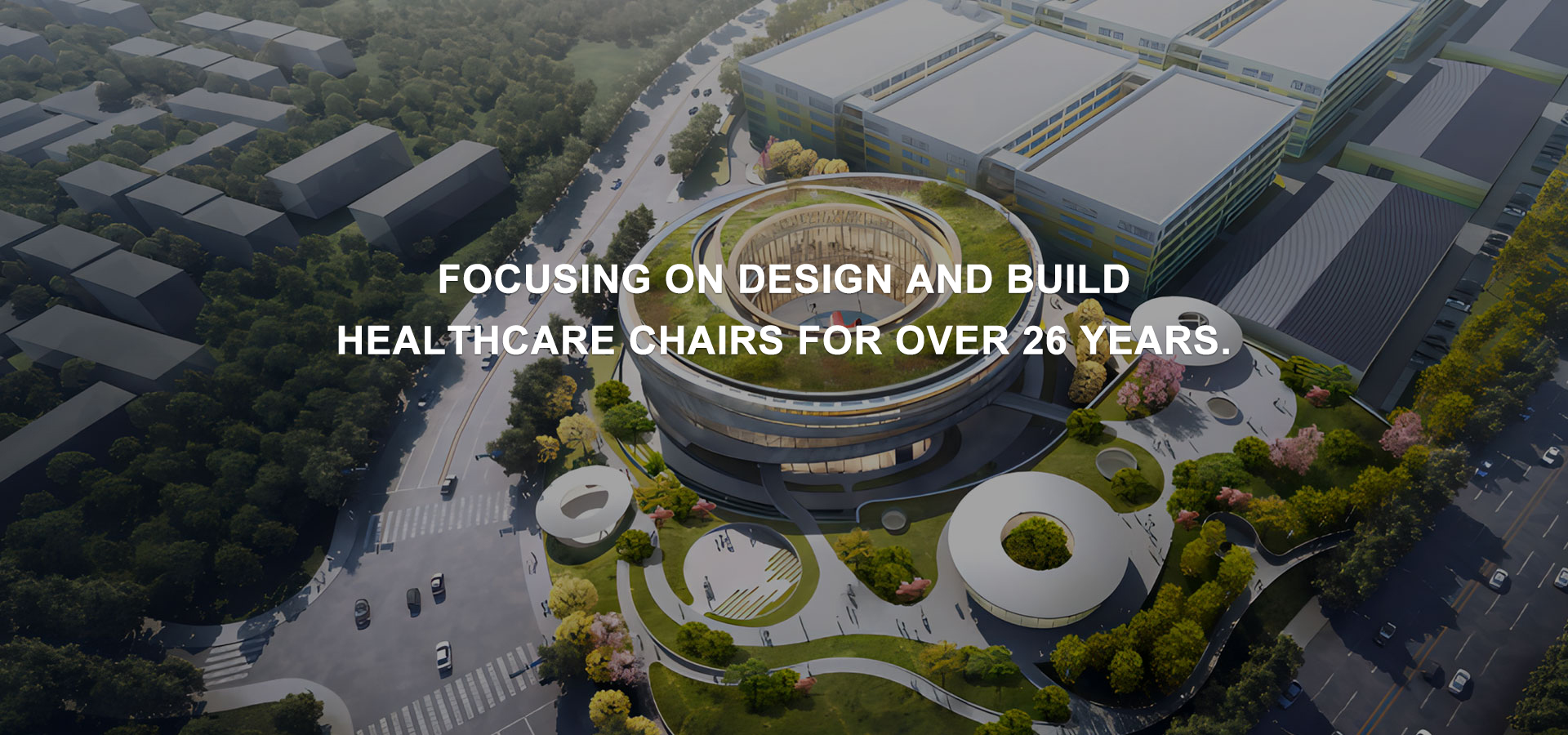 FOCUSING ON DESIGN AND BUILD
HEALTHCARE CHAIRS FOR OVER 26 YEARS.